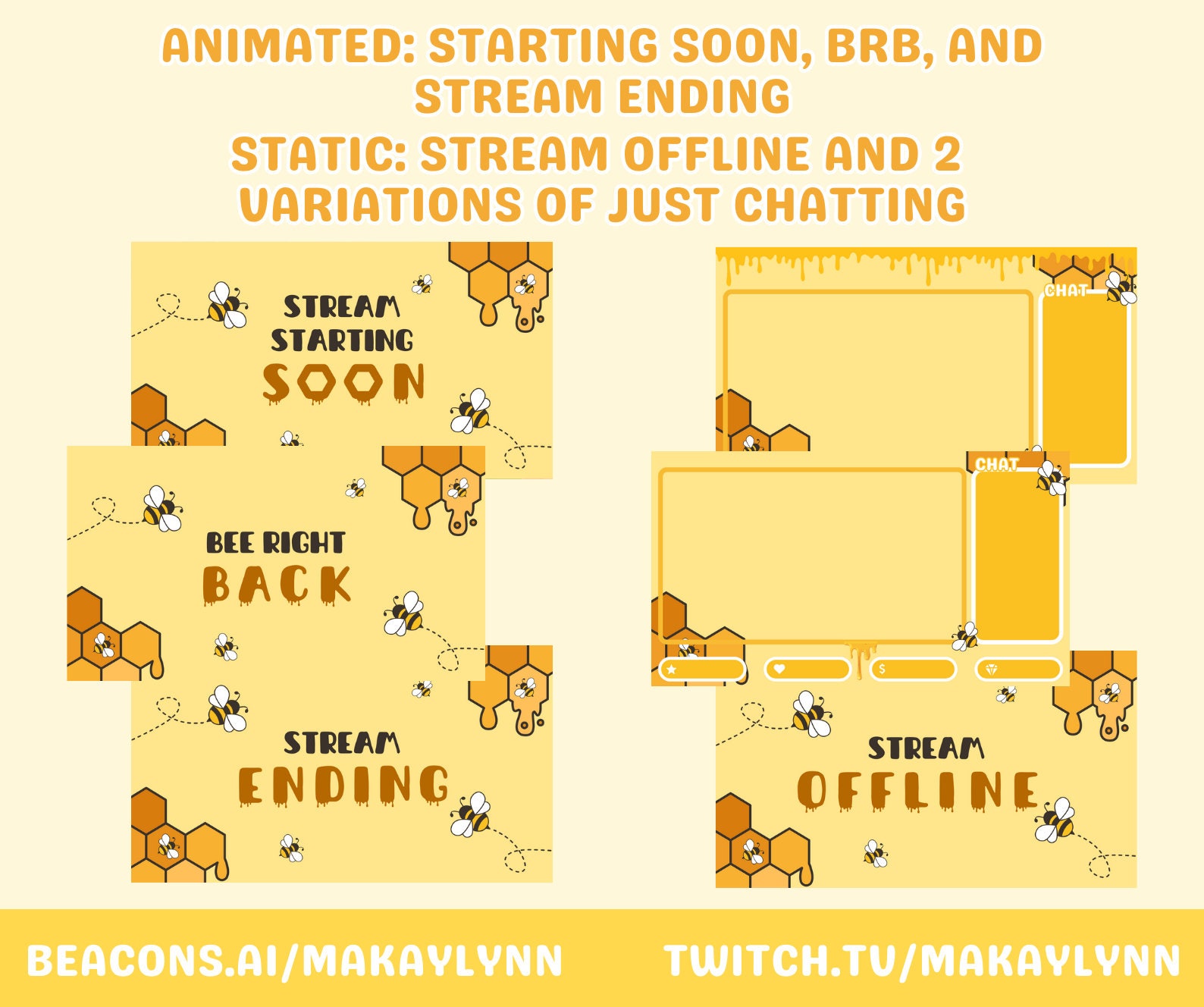 ANIMATED: STARTING SOON, BRB, AND STREAM ENDING

STATIC: STREAM OFFLINE AND 2 VARIATIONS OF JUST CHATTING

STREAM STARTING SOON

BEE RIGHT BACK

STREAM ENDING

CHAT

CHAT

$

STREAM OFFLINE

BEACONS.AI/MAKAYLYNN

TWITCH.TV/MAKAYLYNN